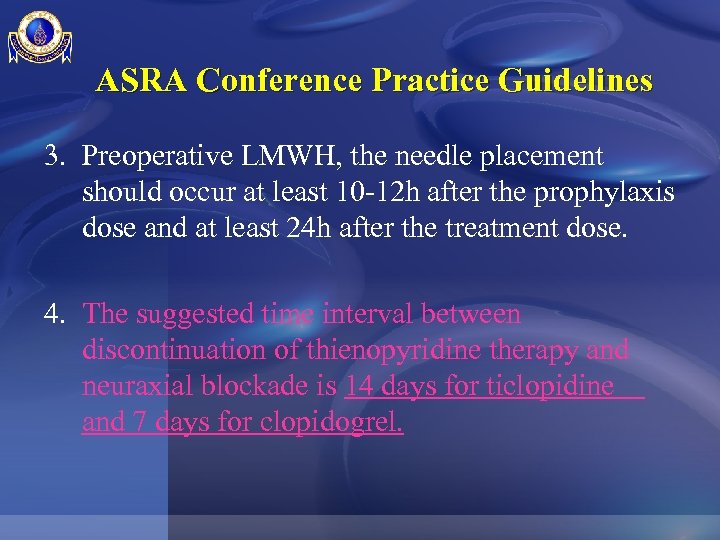 ASRA Conference Practice Guidelines

3. Preoperative LMWH, the needle placement should occur at least 10-12h after the prophylaxis dose and at least 24h after the treatment dose.

4. The suggested time interval between discontinuation of thienopyridine therapy and neuraxial blockade is 14 days for ticlopidine and 7 days for clopidogrel.